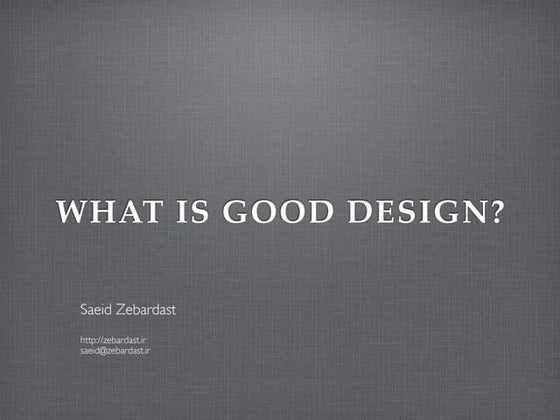 WHAT IS GOOD DESIGN?

Saeid Zebardast

http://zebardast.ir
saeid@zebardast.ir